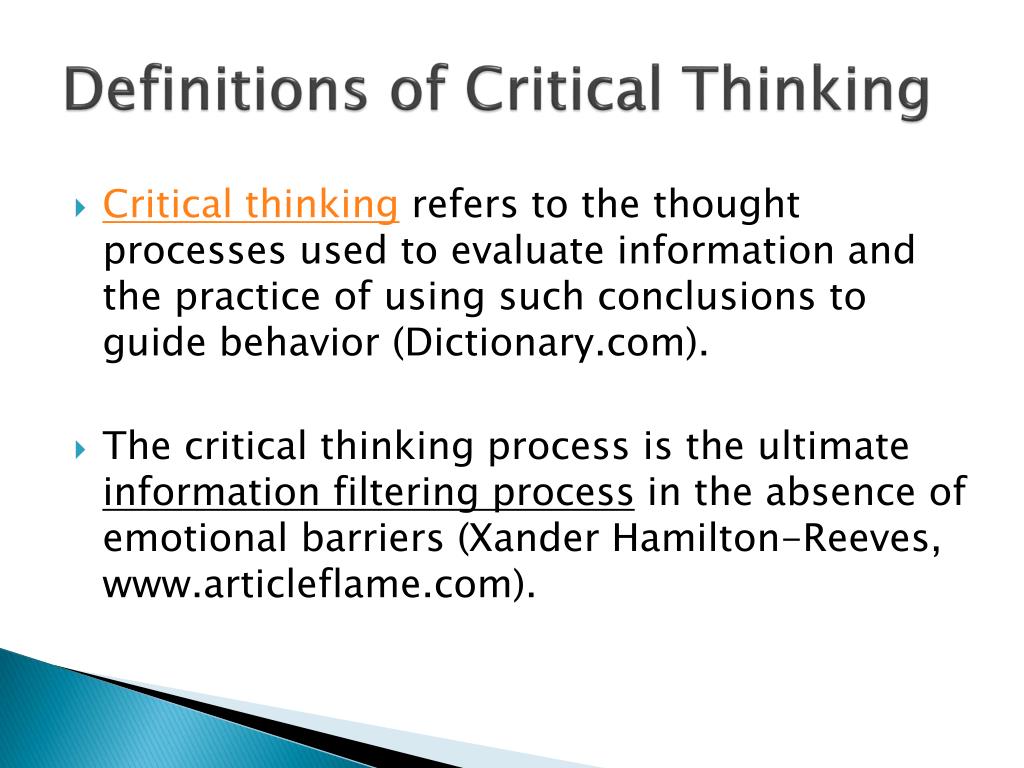 Definitions of Critical Thinking

Critical thinking refers to the thought processes used to evaluate information and the practice of using such conclusions to guide behavior (Dictionary.com).

The critical thinking process is the ultimate information filtering process in the absence of emotional barriers (Xander Hamilton-Reeves, www.articleflame.com).